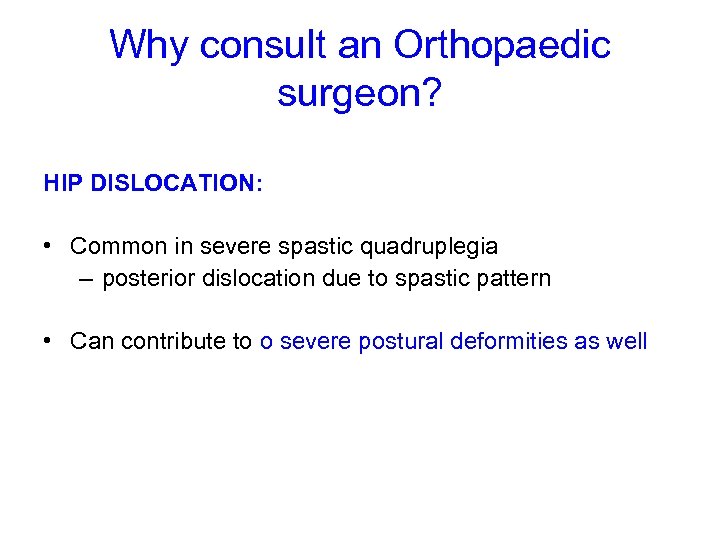 Why consult an Orthopaedic surgeon?

HIP DISLOCATION:

• Common in severe spastic quadruplegia
– posterior dislocation due to spastic pattern

• Can contribute to o severe postural deformities as well